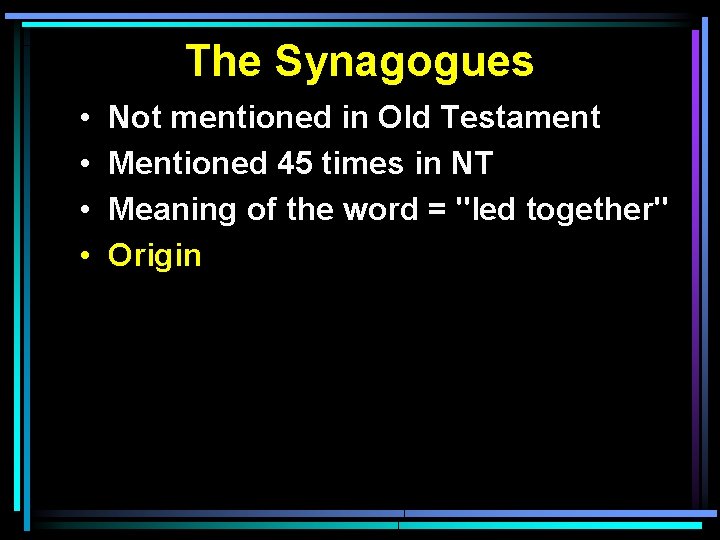 The Synagogues

• Not mentioned in Old Testament
• Mentioned 45 times in NT
• Meaning of the word = "led together"
• Origin